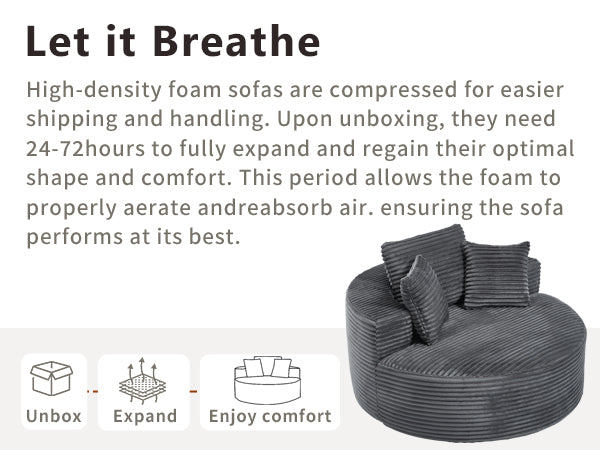 Let it Breathe

High-density foam sofas are compressed for easier shipping and handling. Upon unboxing, they need 24-72hours to fully expand and regain their optimal shape and comfort. This period allows the foam to properly aerate andreabsorb air. ensuring the sofa performs at its best.

Unbox

Expand

Enjoy comfort